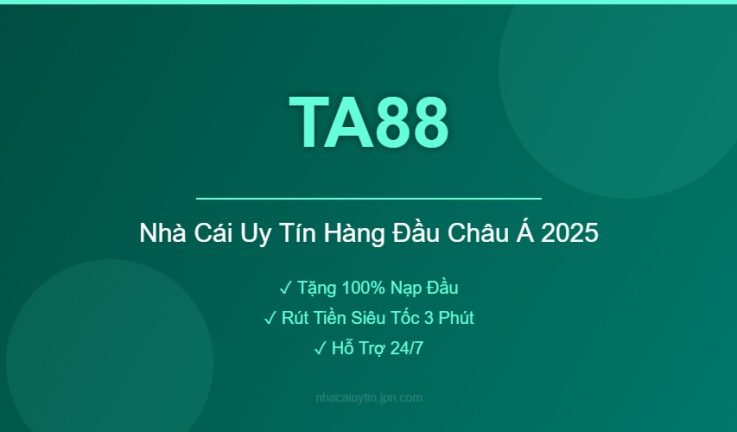 TA88

Nhà Cái Uy Tín Hàng Đầu Châu Á 2025

✓ Tặng 100% Nạp Đầu
✓ Rút Tiền Siêu Tốc 3 Phút
✓ Hỗ Trợ 24/7

nhacaiuytin.jpn.com